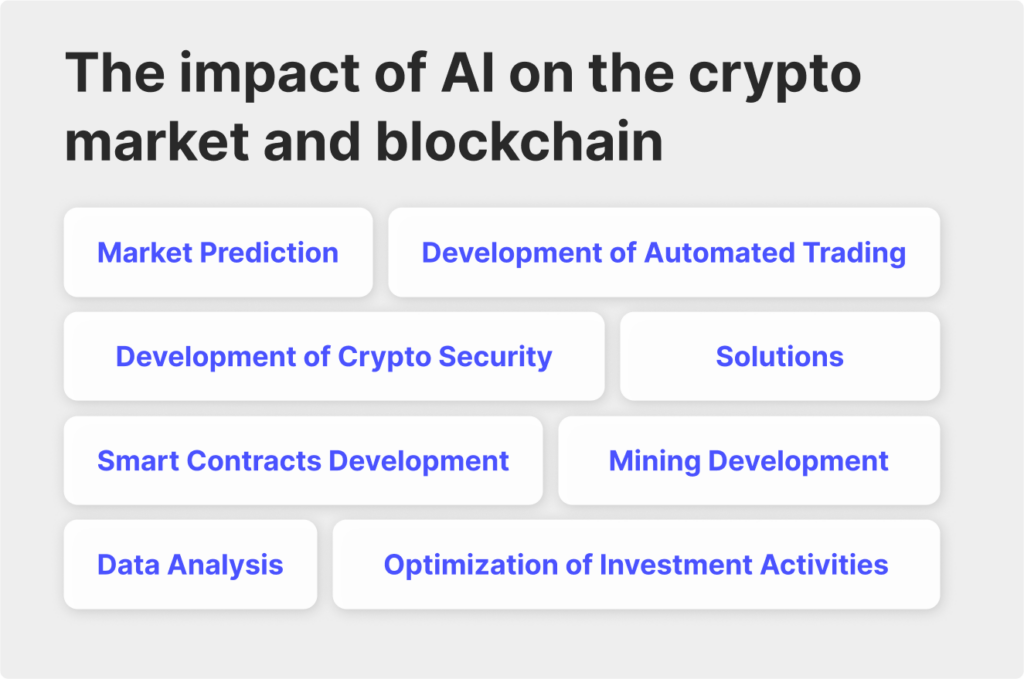 The impact of AI on the crypto market and blockchain

Market Prediction

Development of Automated Trading

Development of Crypto Security

Solutions

Smart Contracts Development

Mining Development

Data Analysis

Optimization of Investment Activities